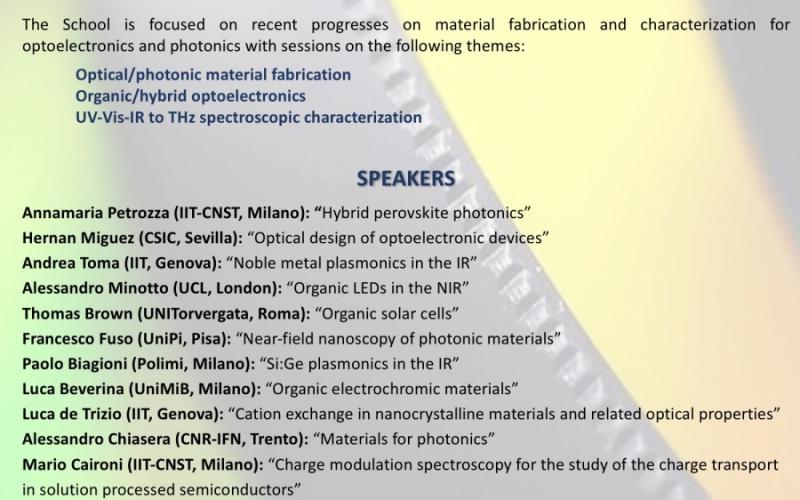 The School is focused on recent progresses on material fabrication and characterization for optoelectronics and photonics with sessions on the following themes:

Optical/photonic material fabrication
Organic/hybrid optoelectronics
UV-Vis-IR to THz spectroscopic characterization

SPEAKERS

Annamaria Petrozza (IIT-CNST, Milano): “Hybrid perovskite photonics”
Hernan Miguez (CSIC, Sevilla): “Optical design of optoelectronic devices”
Andrea Toma (IIT, Genova): “Noble metal plasmonics in the IR”
Alessandro Minotto (UCL, London): “Organic LEDs in the NIR”
Thomas Brown (UNITorvergata, Roma): “Organic solar cells”
Francesco Fuso (UniPi, Pisa): “Near-field nanoscopy of photonic materials”
Paolo Biagioni (Polimi, Milano): “Si:Ge plasmonics in the IR”
Luca Beverina (UniMiB, Milano): “Organic electrochromic materials”
Luca de Trizio (IIT, Genova): “Cation exchange in nanocrystalline materials and related optical properties”
Alessandro Chiasera (CNR-IFN, Trento): “Materials for photonics”
Mario Caironi (IIT-CNST, Milano): “Charge modulation spectroscopy for the study of the charge transport in solution processed semiconductors”